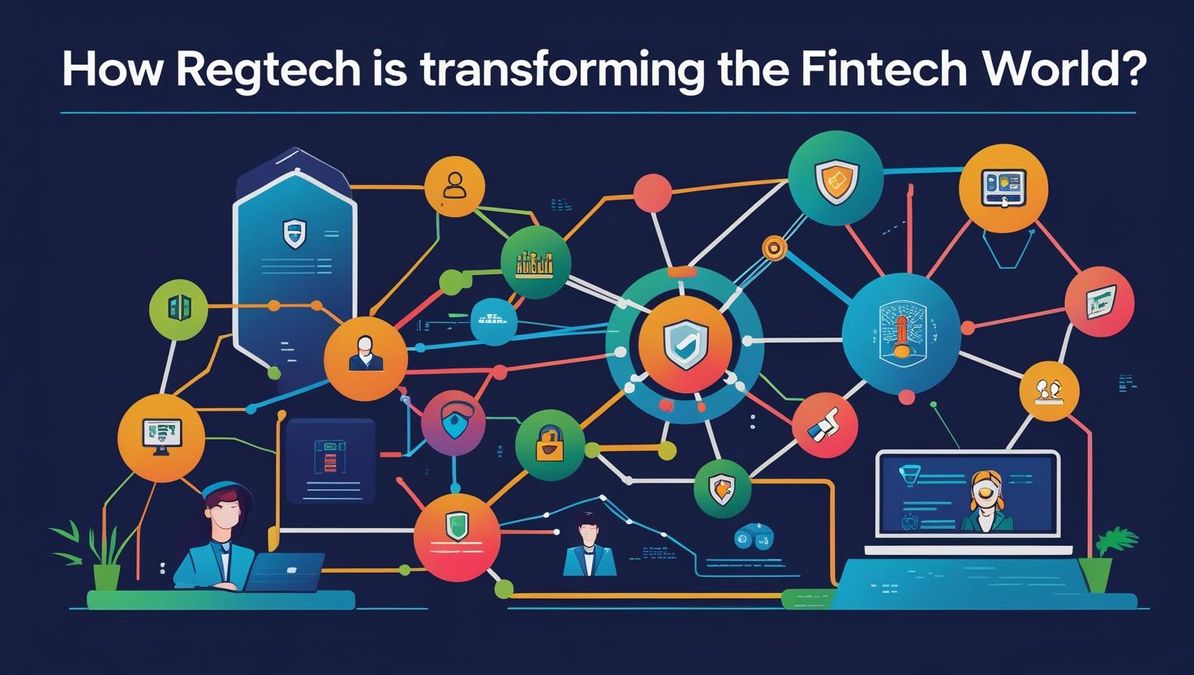 How Regtech is transforming the Fintech World?